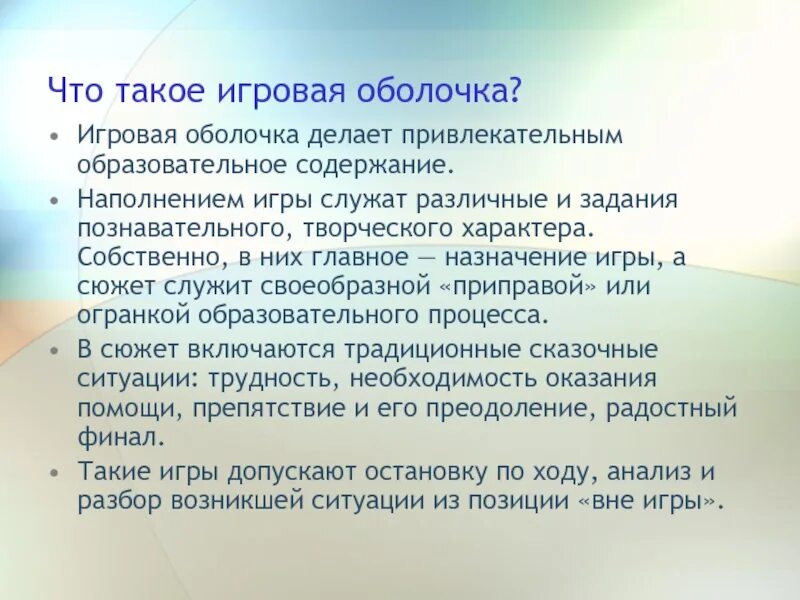 Что такое игровая оболочка?

• Игровая оболочка делает привлекательным образовательное содержание.

• Наполнением игры служат различные и задания познавательного, творческого характера. Собственно, в них главное — назначение игры, а сюжет служит своеобразной «приправой» или огранкой образовательного процесса.

• В сюжет включаются традиционные сказочные ситуации: трудность, необходимость оказания помощи, препятствие и его преодоление, радостный финал.

• Такие игры допускают остановку по ходу, анализ и разбор возникшей ситуации из позиции «вне игры».